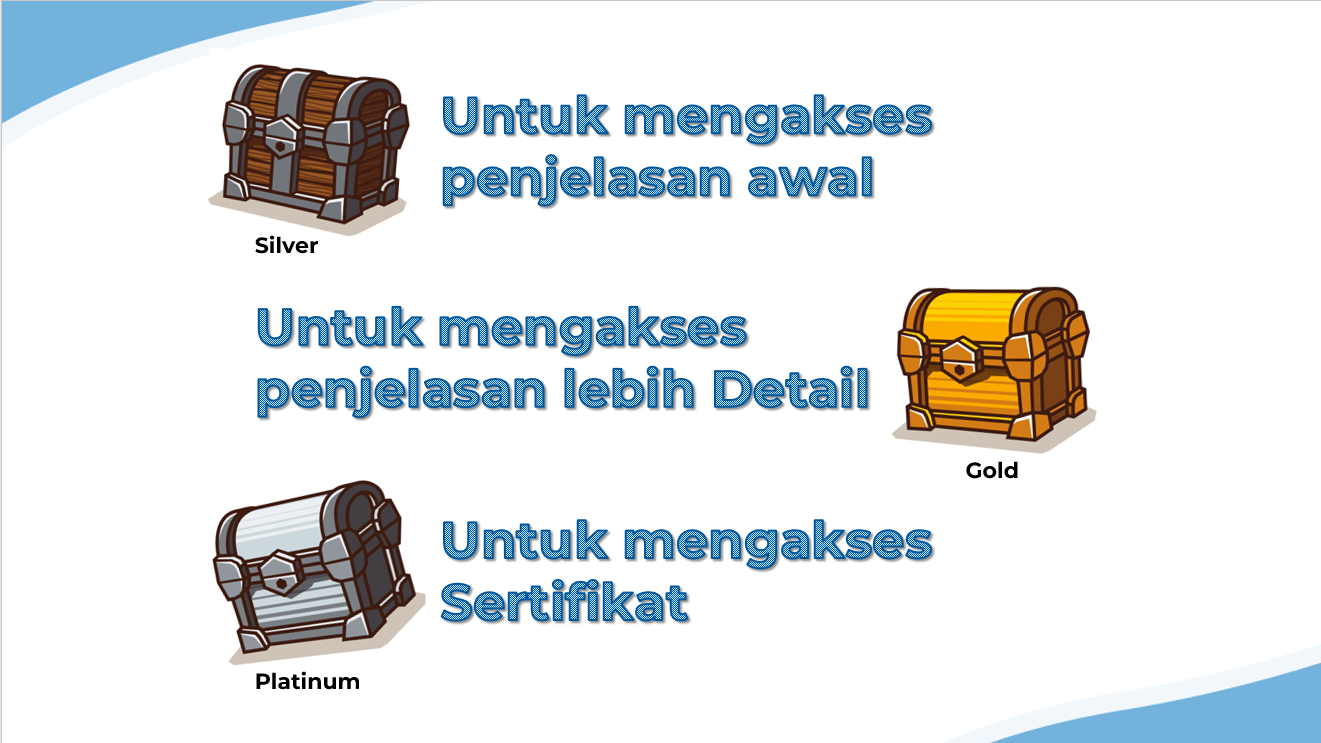 Untuk mengakses penjelasan awal

Silver

Untuk mengakses penjelasan lebih Detail

Gold

Untuk mengakses Sertifikat

Platinum